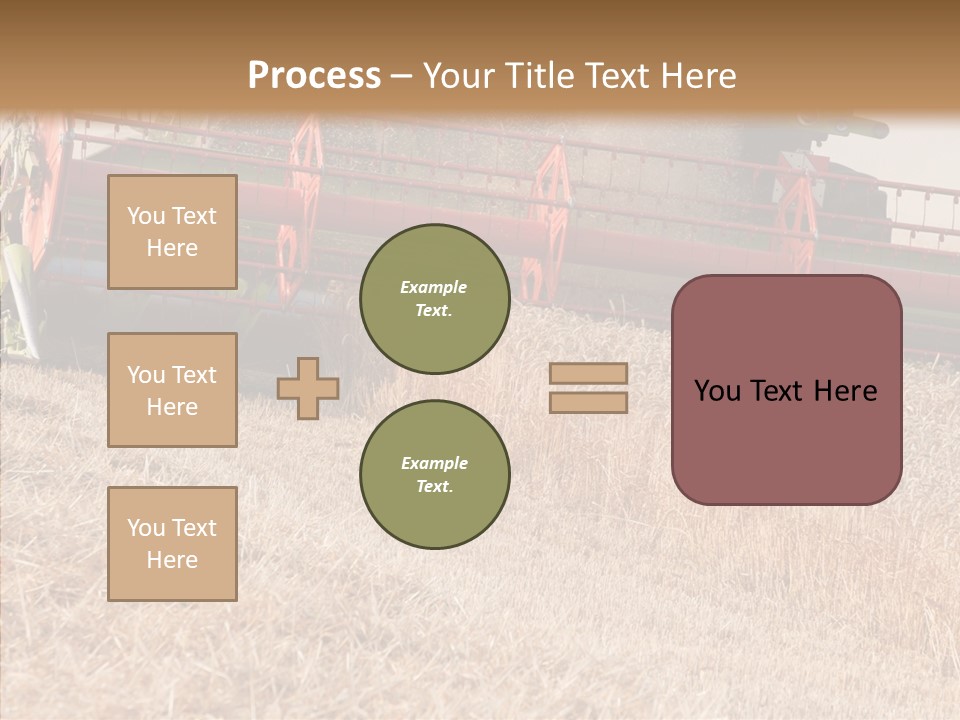 Process – Your Title Text Here

You Text Here

You Text Here

You Text Here

Example Text.

Example Text.

You Text Here